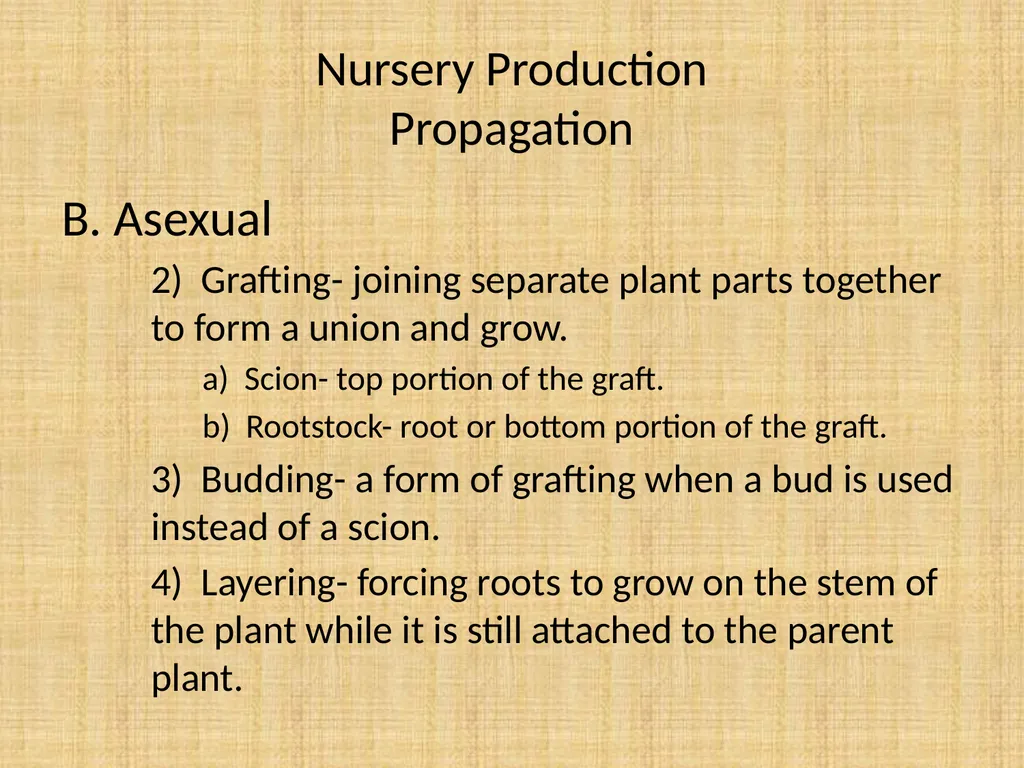 Nursery Production
Propagation

B. Asexual

2) Grafting- joining separate plant parts together to form a union and grow.

a) Scion- top portion of the graft.

b) Rootstock- root or bottom portion of the graft.

3) Budding- a form of grafting when a bud is used instead of a scion.

4) Layering- forcing roots to grow on the stem of the plant while it is still attached to the parent plant.